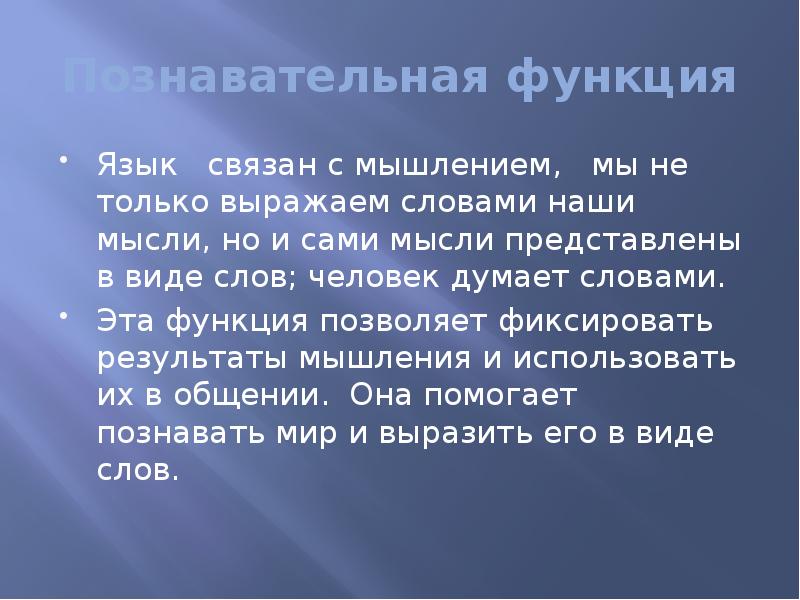 Познавательная функция

• Язык связан с мышлением, мы не только выражаем словами наши мысли, но и сами мысли представлены в виде слов; человек думает словами.

• Эта функция позволяет фиксировать результаты мышления и использовать их в общении. Она помогает познавать мир и выразить его в виде слов.